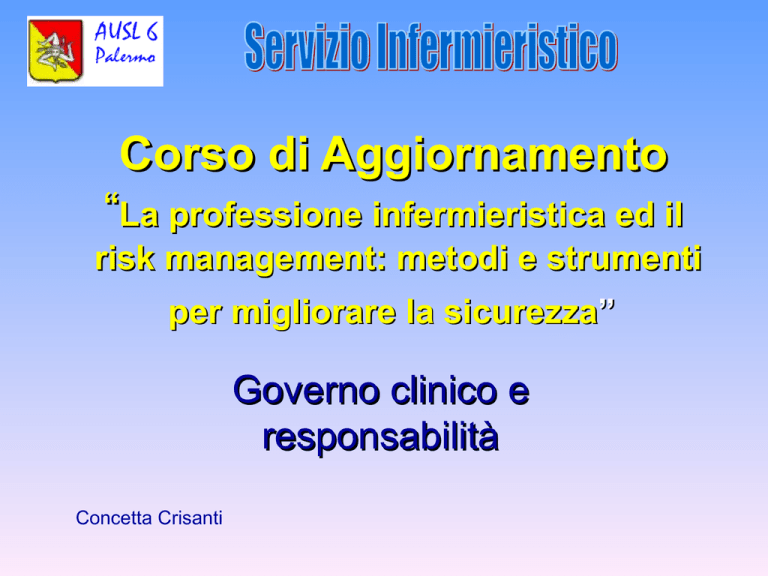 AUSL 6
Palermo

Servizio Infermieristico

Corso di Aggiornamento

“La professione infermieristica ed il risk management: metodi e strumenti per migliorare la sicurezza”

Governo clinico e responsabilità

Concetta Crisanti